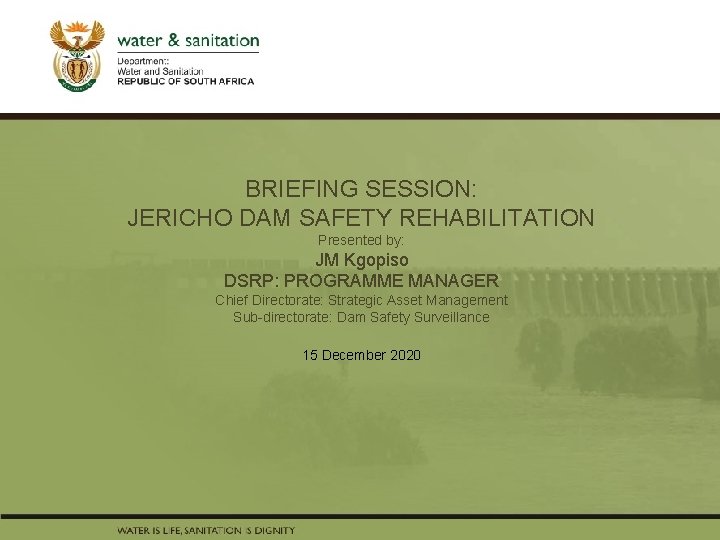 water & sanitation

Department:
Water and Sanitation
REPUBLIC OF SOUTH AFRICA

BRIEFING SESSION:
JERICHO DAM SAFETY REHABILITATION

Presented by:
JM Kgopiso
DSRP: PROGRAMME MANAGER
Chief Directorate: Strategic Asset Management
Sub-directorate: Dam Safety Surveillance

15 December 2020

WATER IS LIFE, SANITATION IS DIGNITY